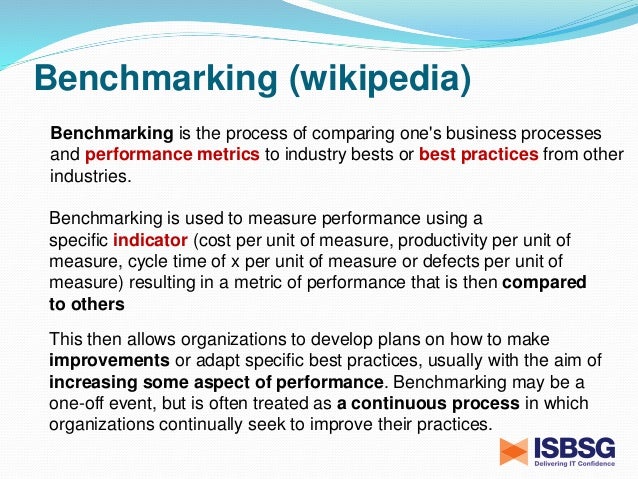 Benchmarking (wikipedia)

Benchmarking is the process of comparing one's business processes and performance metrics to industry bests or best practices from other industries.

Benchmarking is used to measure performance using a specific indicator (cost per unit of measure, productivity per unit of measure, cycle time of x per unit of measure or defects per unit of measure) resulting in a metric of performance that is then compared to others

This then allows organizations to develop plans on how to make improvements or adapt specific best practices, usually with the aim of increasing some aspect of performance. Benchmarking may be a one-off event, but is often treated as a continuous process in which organizations continually seek to improve their practices.

ISBSG
Delivering IT Confidence